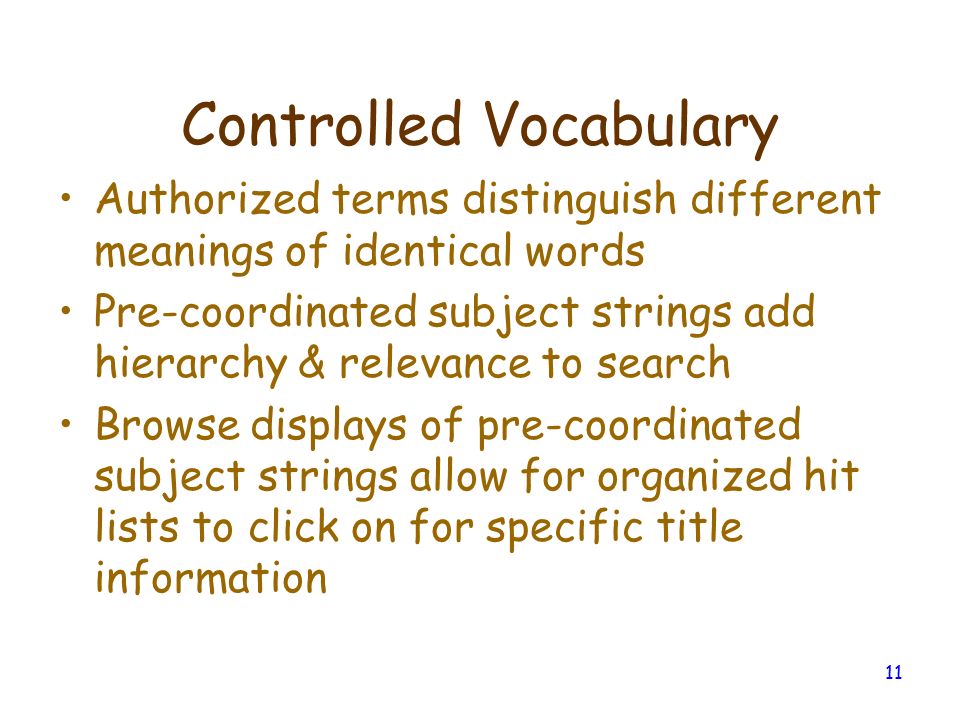 Controlled Vocabulary

• Authorized terms distinguish different meanings of identical words
• Pre-coordinated subject strings add hierarchy & relevance to search
• Browse displays of pre-coordinated subject strings allow for organized hit lists to click on for specific title information

11